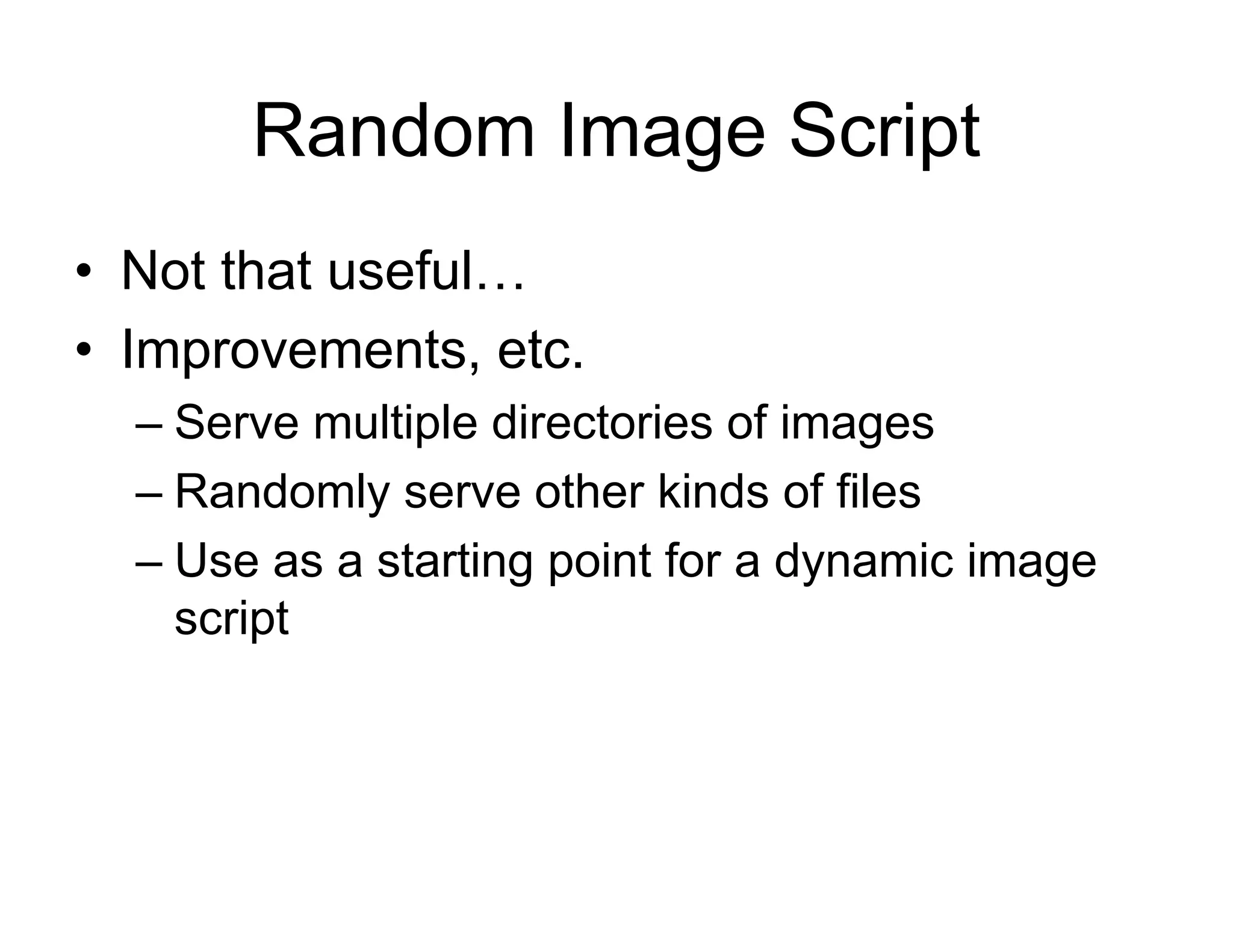 Random Image Script

• Not that useful…
• Improvements, etc.
– Serve multiple directories of images
– Randomly serve other kinds of files
– Use as a starting point for a dynamic image script